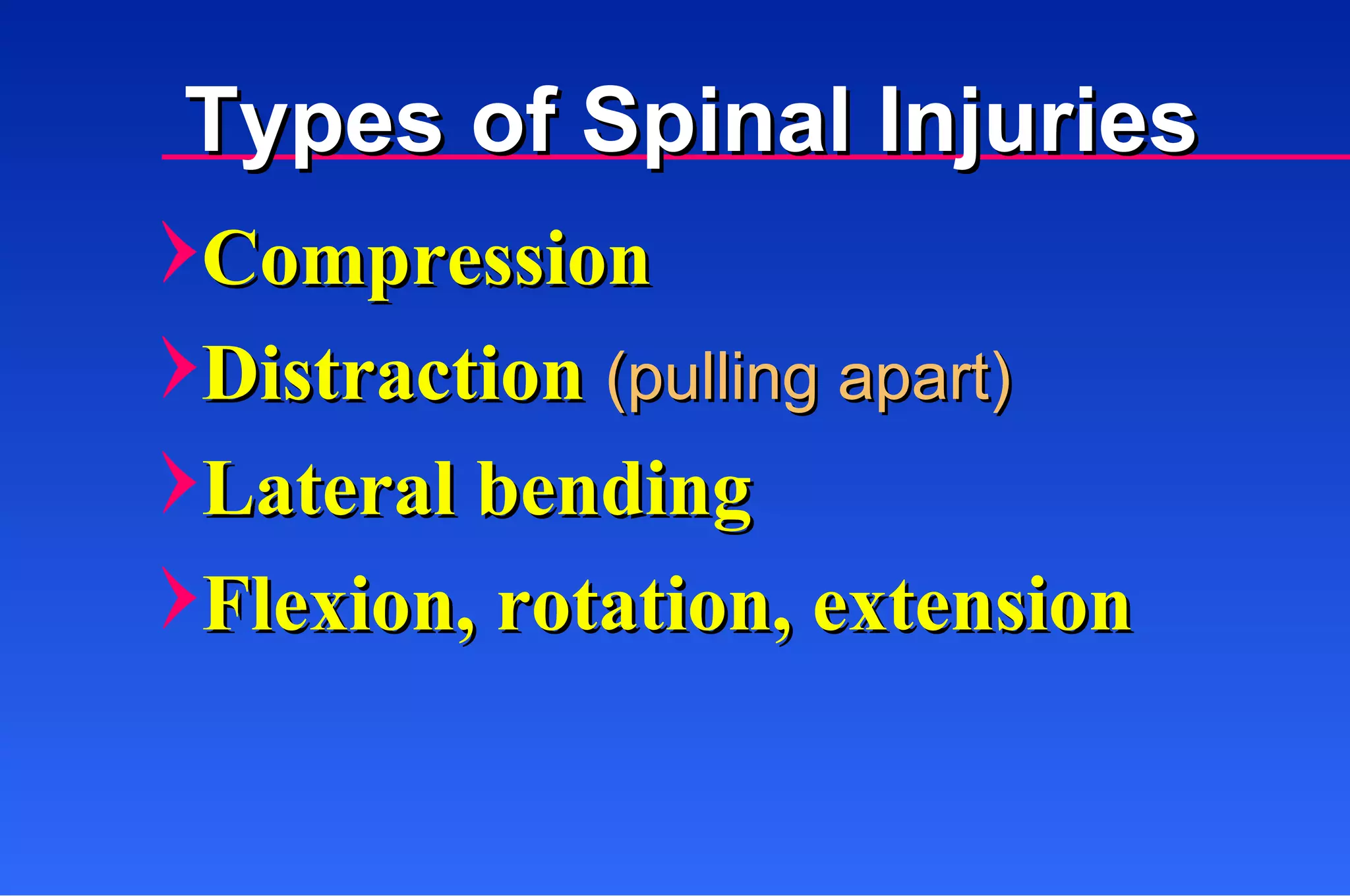 Types of Spinal Injuries

Compression

Distraction (pulling apart)

Lateral bending

Flexion, rotation, extension